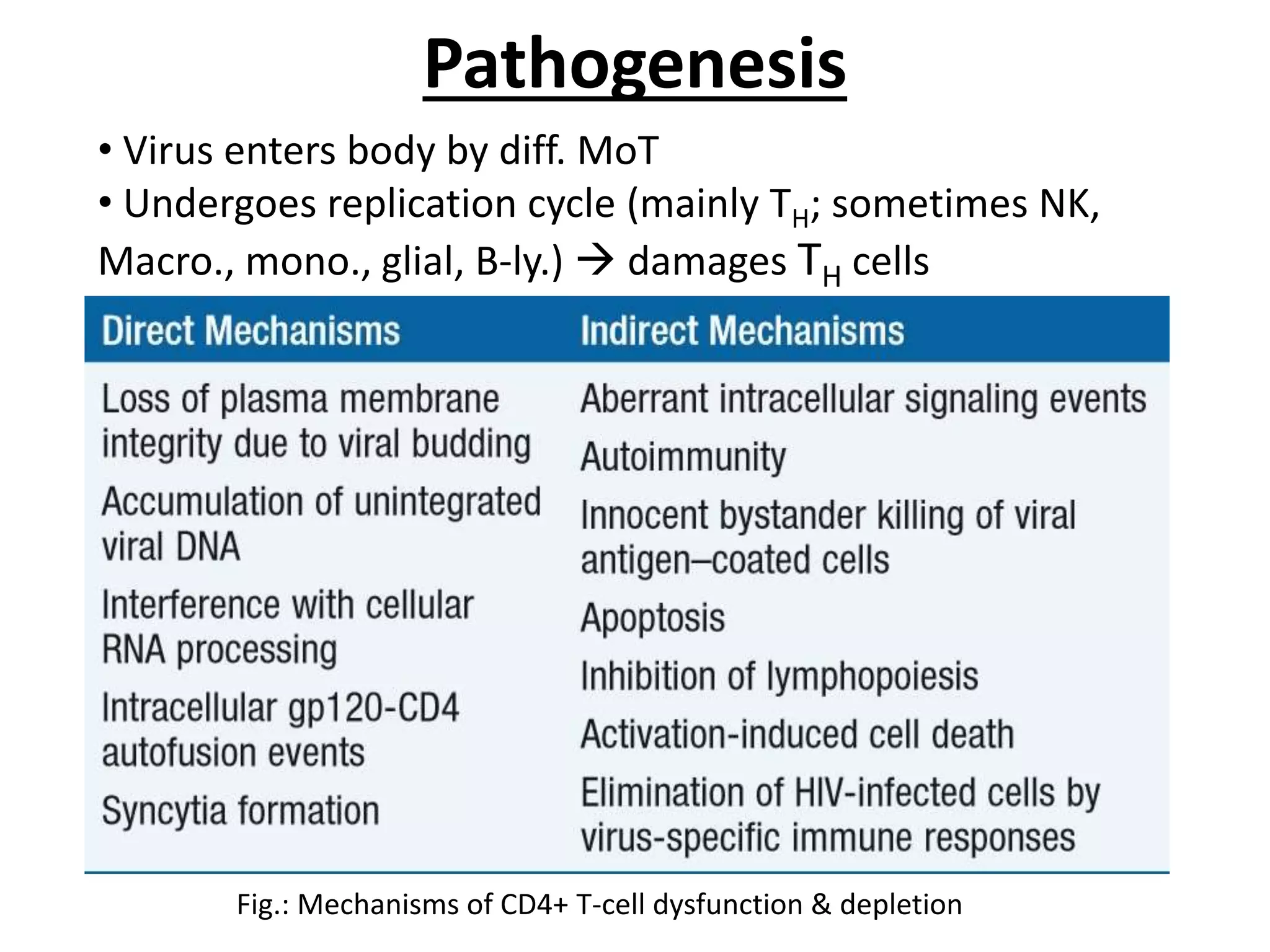 Pathogenesis

• Virus enters body by diff. MoT
• Undergoes replication cycle (mainly $T_H$; sometimes NK, Macro., mono., glial, B-ly.) → damages $T_H$ cells

| Direct Mechanisms | Indirect Mechanisms |
|---|---|
| Loss of plasma membrane integrity due to viral budding | Aberrant intracellular signaling events |
| Accumulation of unintegrated viral DNA | Autoimmunity |
| Interference with cellular RNA processing | Innocent bystander killing of viral antigen–coated cells |
| Intracellular gp120-CD4 autofusion events | Apoptosis |
| Syncytia formation | Inhibition of lymphopoiesis |
| | Activation-induced cell death |
| | Elimination of HIV-infected cells by virus-specific immune responses |

Fig.: Mechanisms of CD4+ T-cell dysfunction & depletion